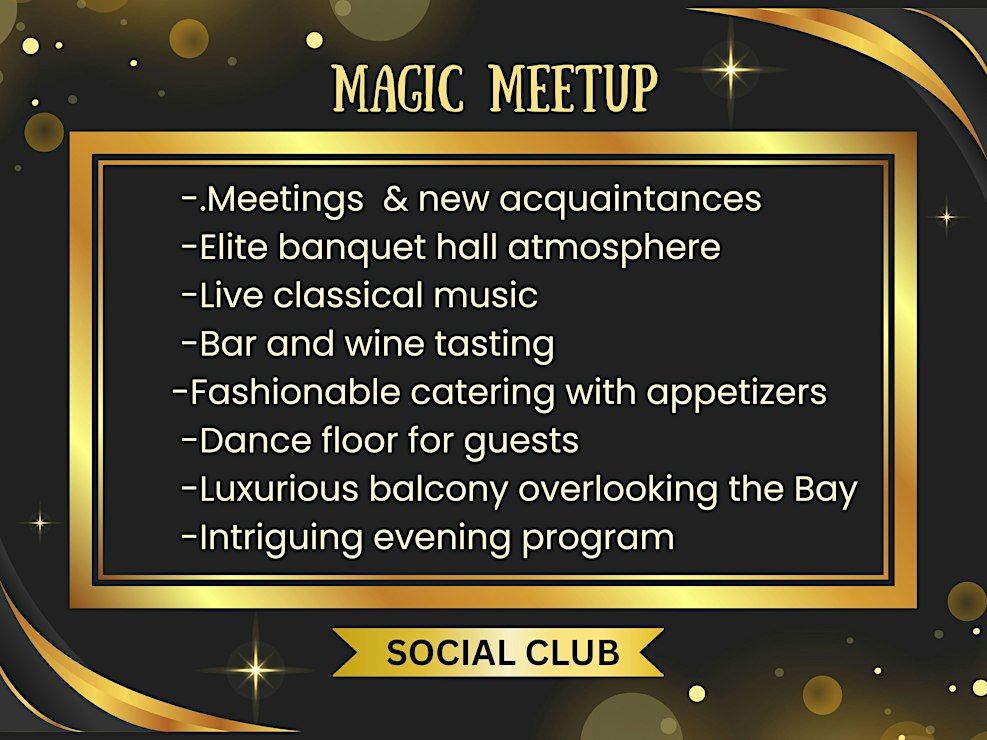 MAGIC MEETUP

-.Meetings & new acquaintances
-Elite banquet hall atmosphere
-Live classical music
-Bar and wine tasting
-Fashionable catering with appetizers
-Dance floor for guests
-Luxurious balcony overlooking the Bay
-Intriguing evening program

SOCIAL CLUB